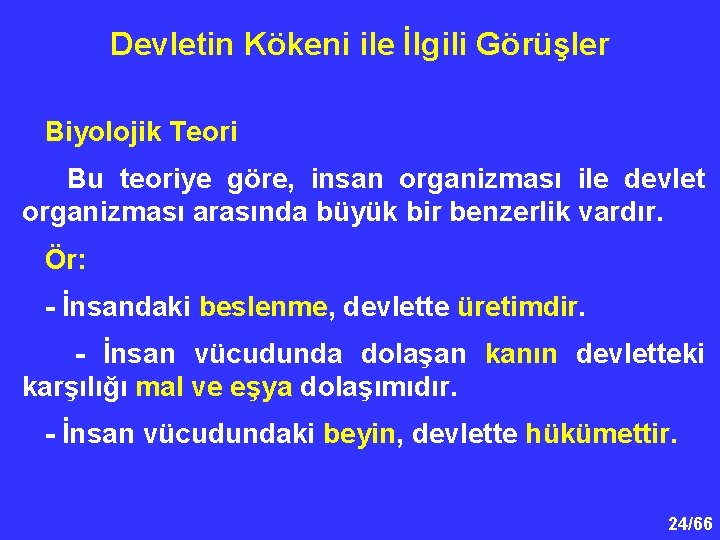 Devletin Kökeni ile İlgili Görüşler

Biyolojik Teori

Bu teoriye göre, insan organizması ile devlet organizması arasında büyük bir benzerlik vardır.

Ör:

- İnsandaki beslenme, devlette üretimdir.

- İnsan vücudunda dolaşan kanın devletteki karşılığı mal ve eşya dolaşımıdır.

- İnsan vücudundaki beyin, devlette hükümettir.

24/66